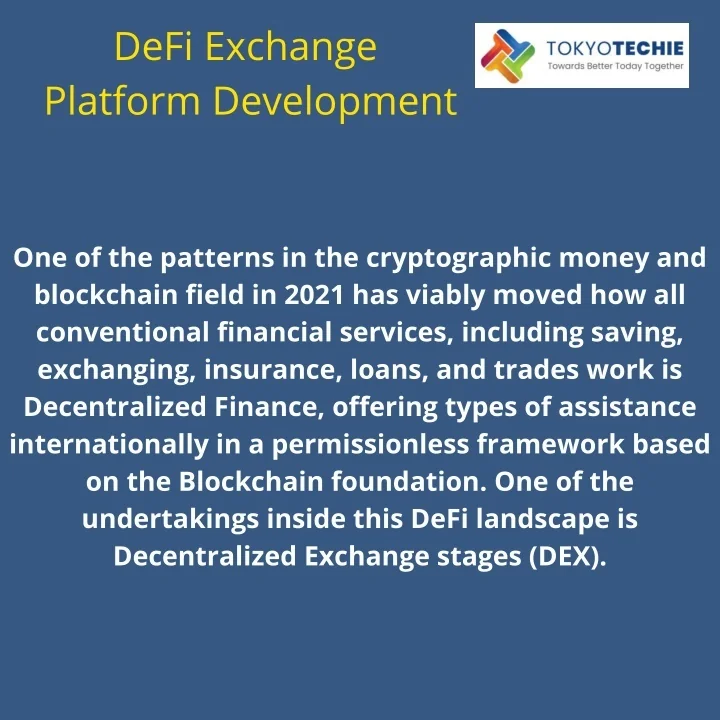 DeFi Exchange Platform Development

TOKYOTECHIE
Towards Better Today Together

One of the patterns in the cryptographic money and blockchain field in 2021 has viably moved how all conventional financial services, including saving, exchanging, insurance, loans, and trades work is Decentralized Finance, offering types of assistance internationally in a permissionless framework based on the Blockchain foundation. One of the undertakings inside this DeFi landscape is Decentralized Exchange stages (DEX).